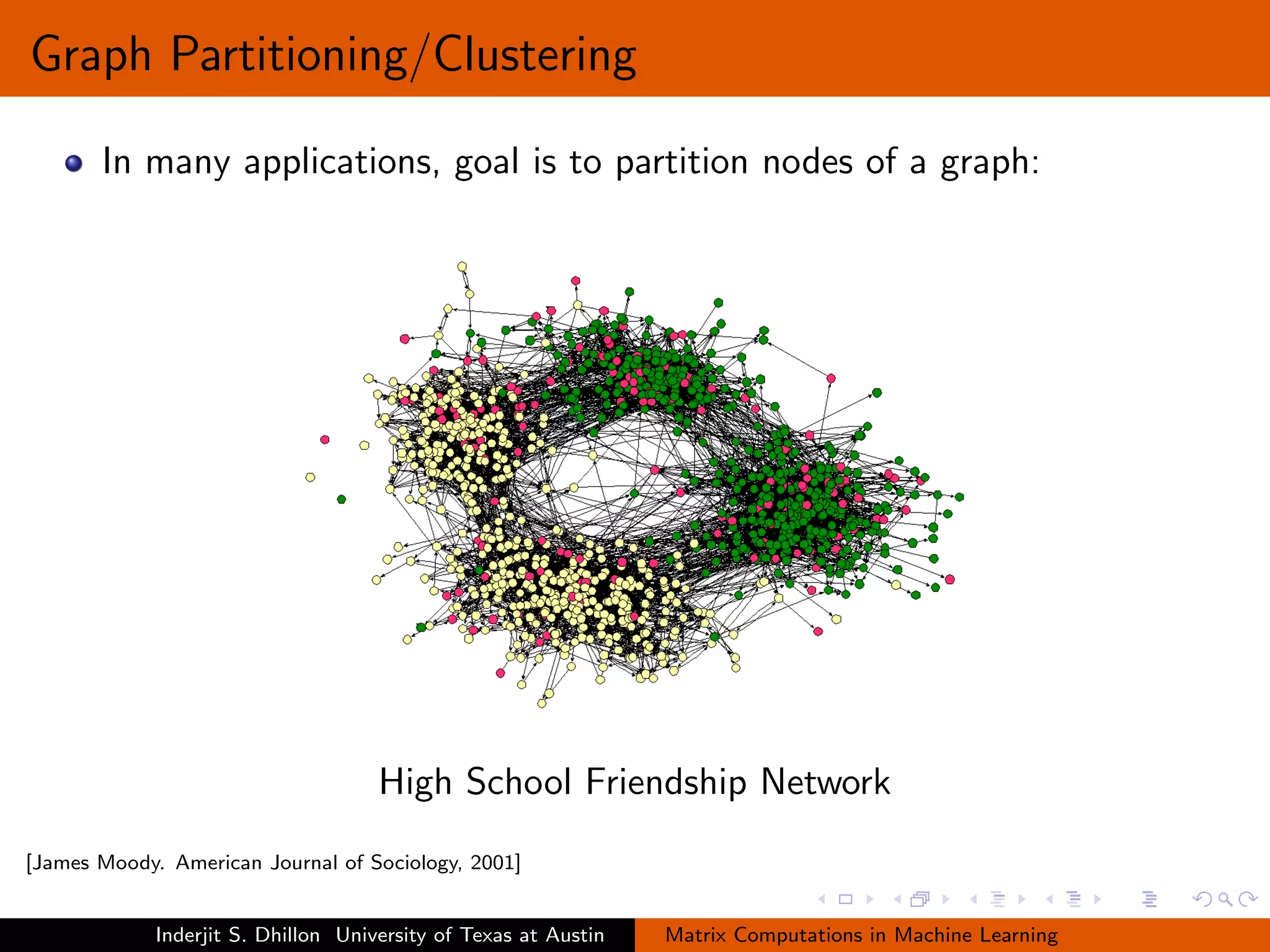 Graph Partitioning/Clustering

In many applications, goal is to partition nodes of a graph:

High School Friendship Network

[James Moody. American Journal of Sociology, 2001]

Inderjit S. Dhillon University of Texas at Austin

Matrix Computations in Machine Learning